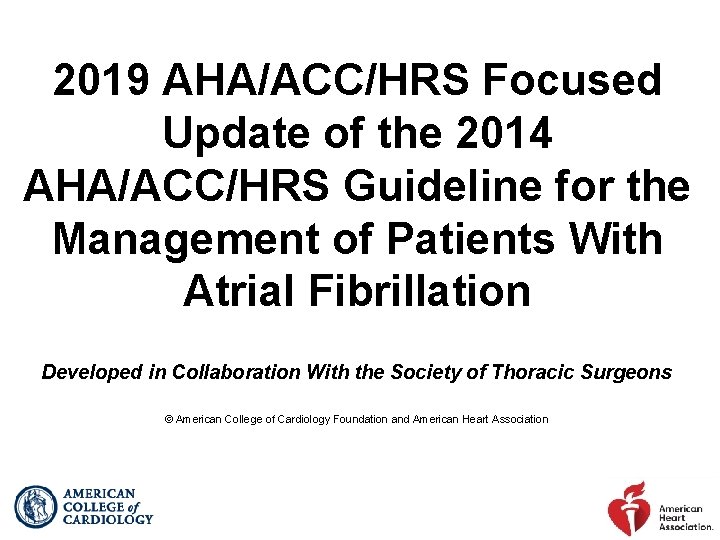 2019 AHA/ACC/HRS Focused Update of the 2014 AHA/ACC/HRS Guideline for the Management of Patients With Atrial Fibrillation

Developed in Collaboration With the Society of Thoracic Surgeons

© American College of Cardiology Foundation and American Heart Association

AMERICAN COLLEGE of CARDIOLOGY

American Heart Association.